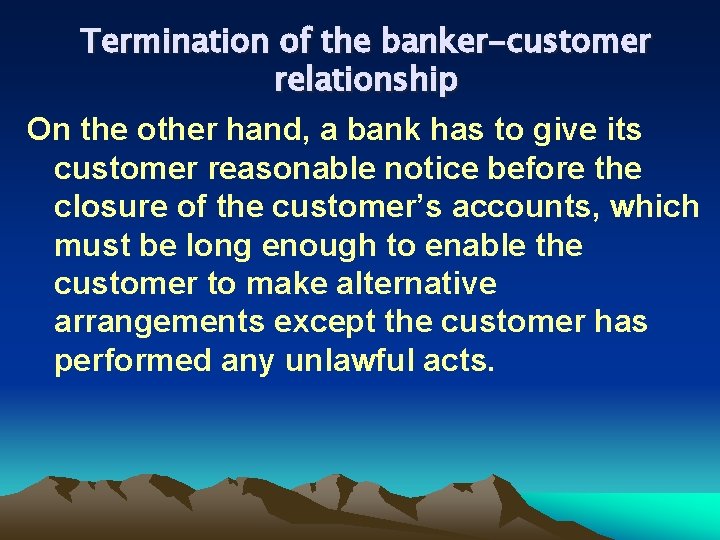 Termination of the banker-customer relationship

On the other hand, a bank has to give its customer reasonable notice before the closure of the customer's accounts, which must be long enough to enable the customer to make alternative arrangements except the customer has performed any unlawful acts.